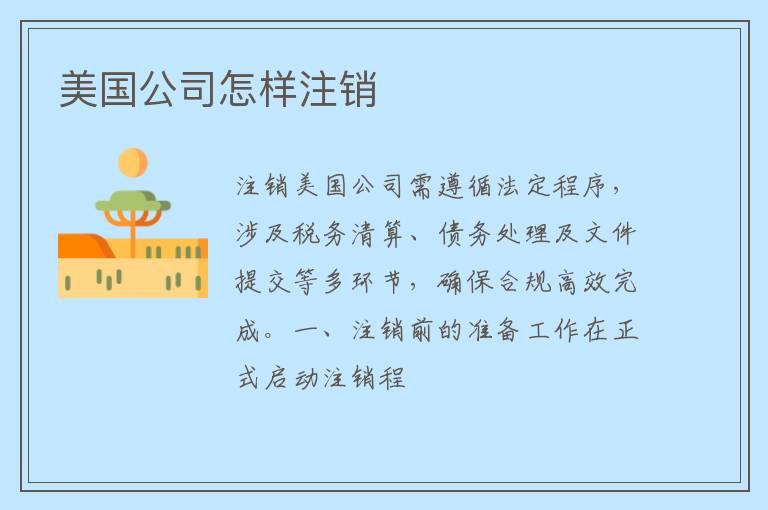 美国公司怎样注销

注销美国公司需遵循法定程序，涉及税务清算、债务处理及文件提交等多环节，确保合规高效完成。一、注销前的准备工作在正式启动注销程